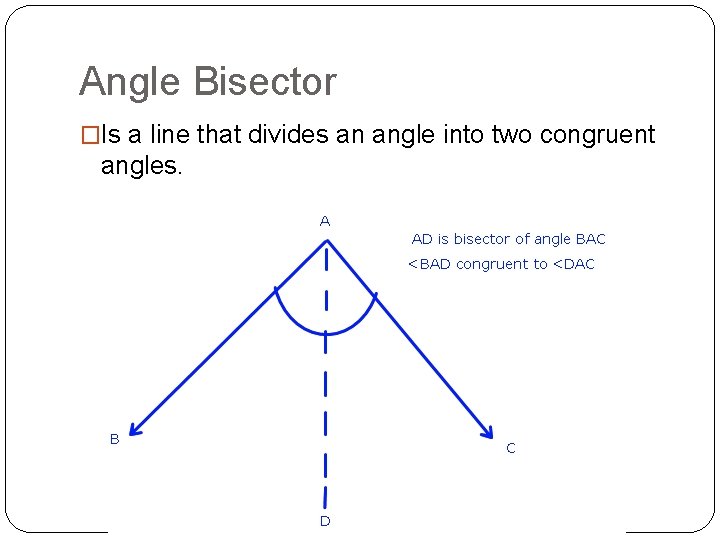 Angle Bisector

□Is a line that divides an angle into two congruent angles.

A

AD is bisector of angle BAC

<BAD congruent to <DAC

B

C

D